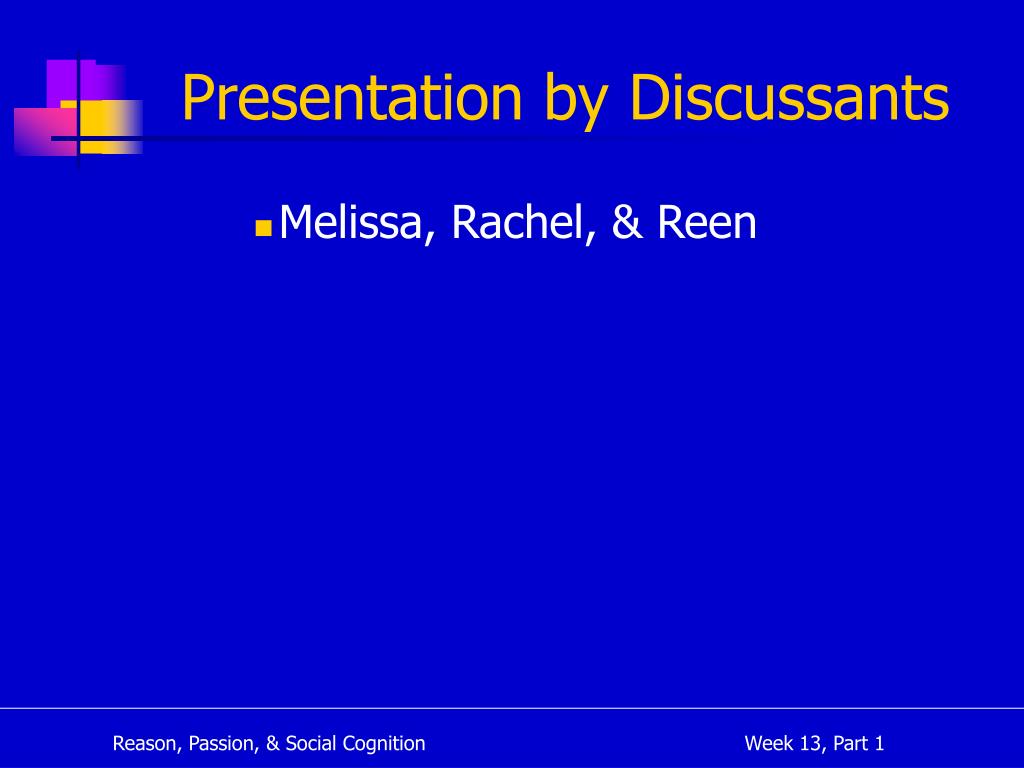 Presentation by Discussants

Melissa, Rachel, & Reen

Reason, Passion, & Social Cognition

Week 13, Part 1